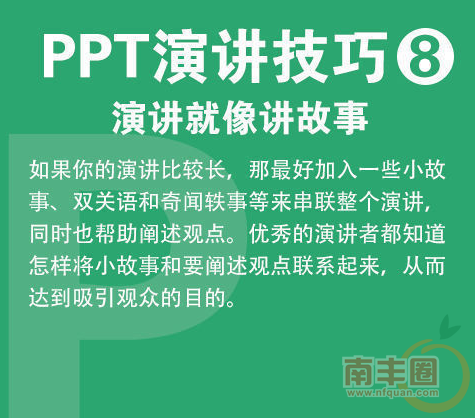 PPT演讲技巧⑧

演讲就像讲故事

如果你的演讲比较长，那最好加入一些小故事、双关语和奇闻轶事等来串联整个演讲，同时也帮助阐述观点。优秀的演讲者都知道怎样将小故事和要阐述观点联系起来，从而达到吸引观众的目的。

南丰圈
www.nfquan.com